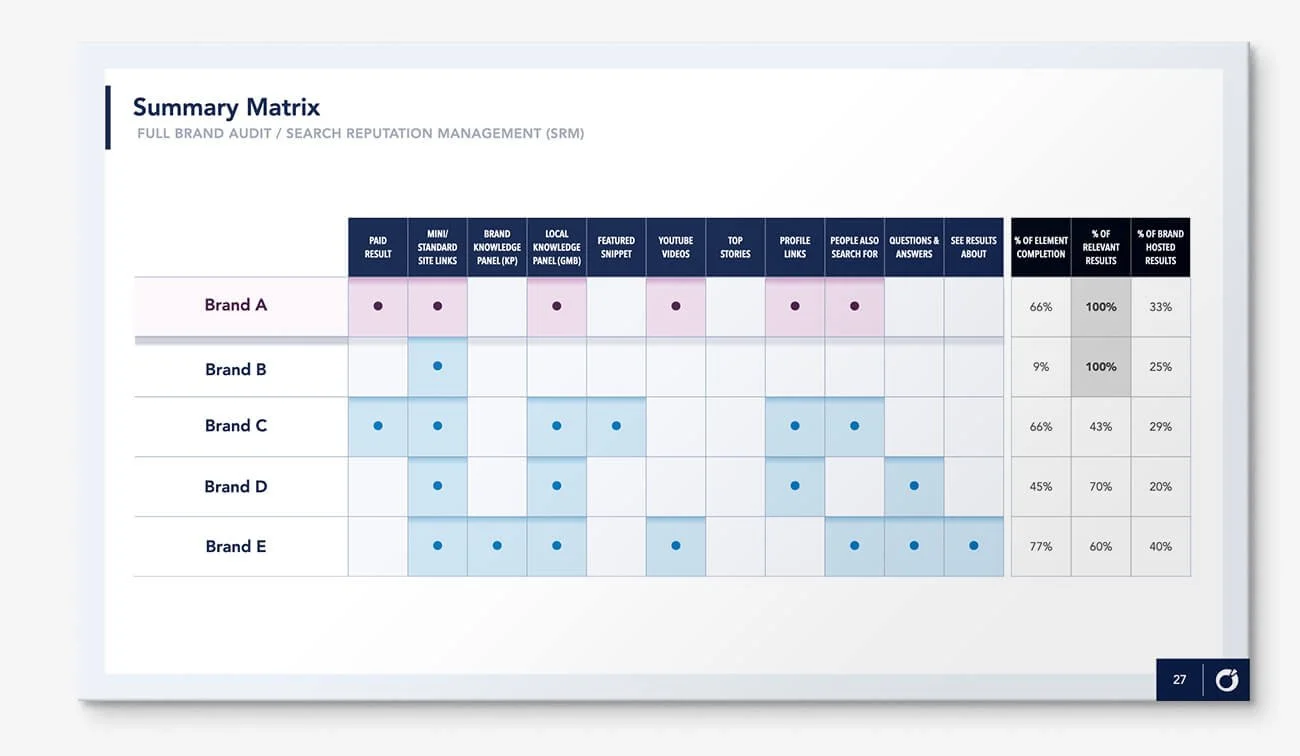 Summary Matrix
FULL BRAND AUDIT / SEARCH REPUTATION MANAGEMENT (SRM)

| | PAID RESULT | MINI/ STANDARD SITE LINKS | BRAND KNOWLEDGE PANEL (KP) | LOCAL KNOWLEDGE PANEL (GMB) | FEATURED SNIPPET | YOUTUBE VIDEOS | TOP STORIES | PROFILE LINKS | PEOPLE ALSO SEARCH FOR | QUESTIONS & ANSWERS | SEE RESULTS ABOUT | % OF ELEMENT COMPLETION | % OF RELEVANT RESULTS | % OF BRAND HOSTED RESULTS |
|---|---|---|---|---|---|---|---|---|---|---|---|---|---|---|
| Brand A | • | • | | • | | • | | • | • | | | 66% | 100% | 33% |
| Brand B | | • | | | | | | | | | | 9% | 100% | 25% |
| Brand C | • | • | | • | • | | | • | • | | | 66% | 43% | 29% |
| Brand D | | • | | • | | | | • | | • | | 45% | 70% | 20% |
| Brand E | | • | • | • | | • | | | • | • | • | 77% | 60% | 40% |

27